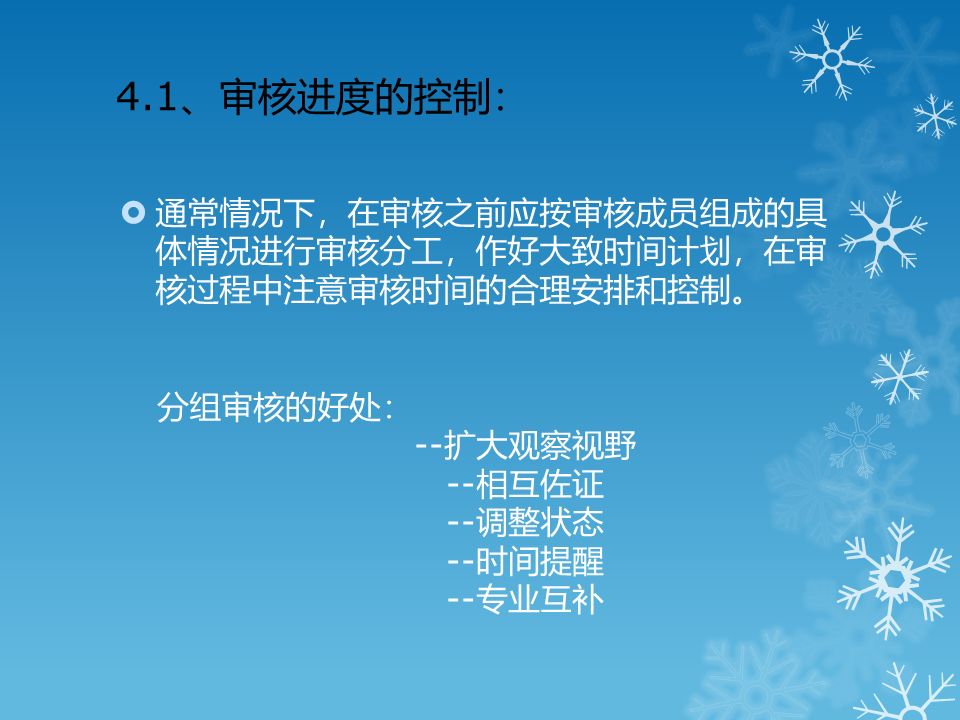 4.1、审核进度的控制:

通常情况下，在审核之前应按审核成员组成的具体情况进行审核分工，作好大致时间计划，在审核过程中注意审核时间的合理安排和控制。

分组审核的好处:
--扩大观察视野
--相互佐证
--调整状态
--时间提醒
--专业互补